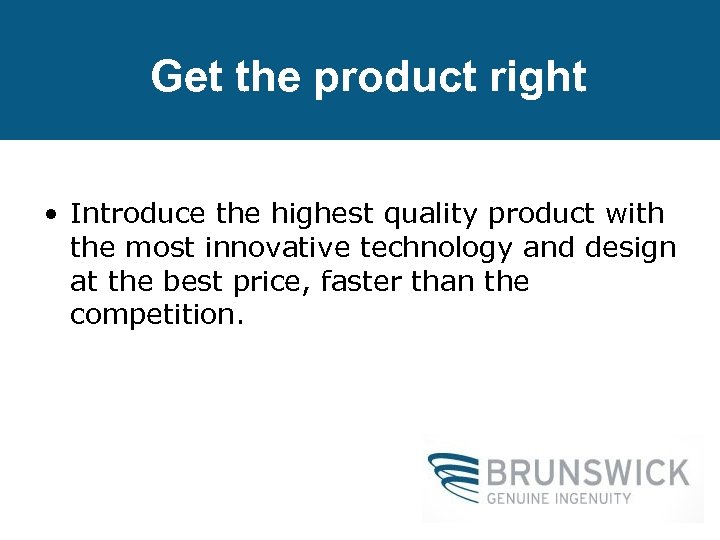 Get the product right

• Introduce the highest quality product with the most innovative technology and design at the best price, faster than the competition.

BRUNSWICK
GENUINE INGENUITY